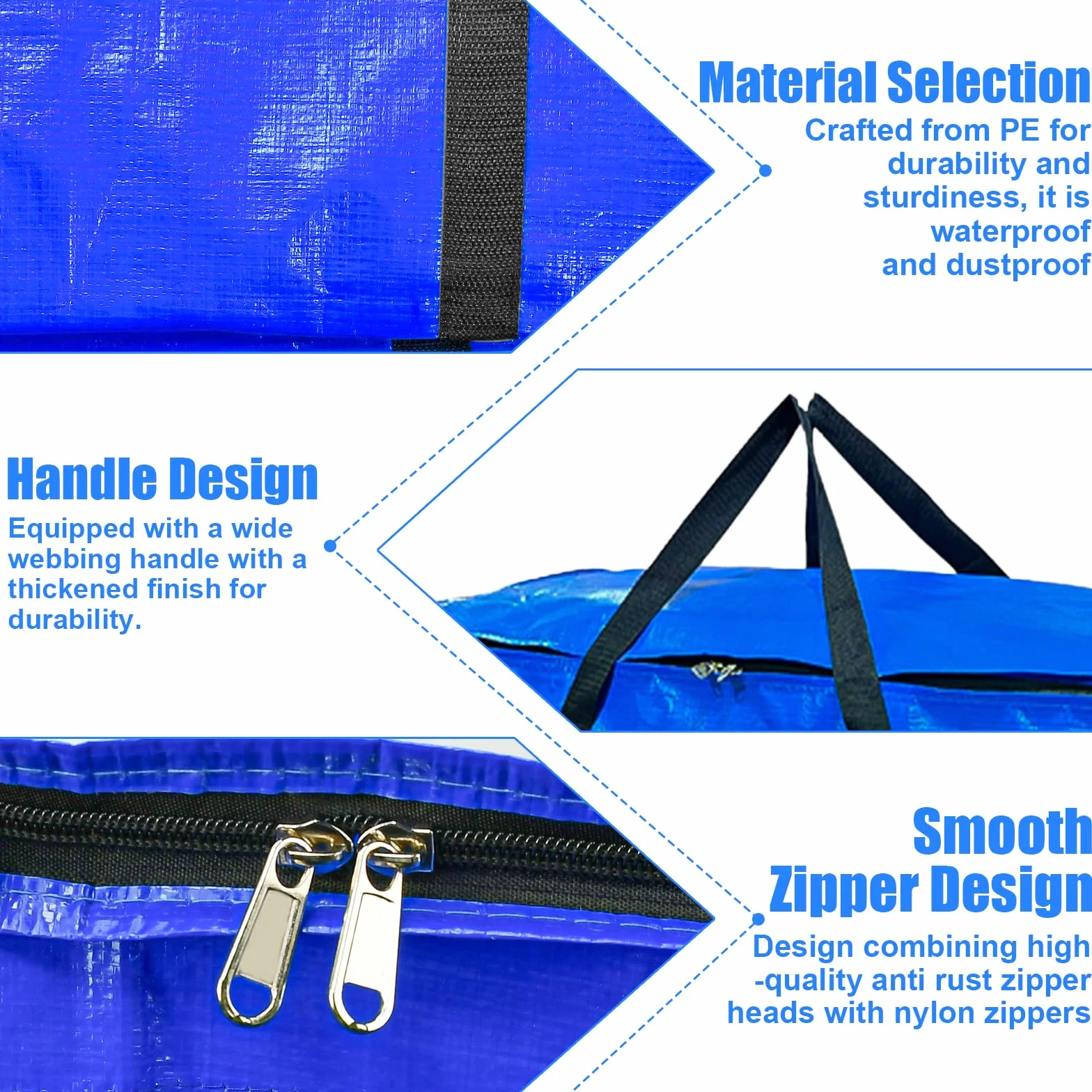 Material Selection

Crafted from PE for durability and sturdiness, it is waterproof and dustproof

Handle Design

Equipped with a wide webbing handle with a thickened finish for durability.

Smooth Zipper Design

Design combining high -quality anti rust zipper heads with nylon zippers